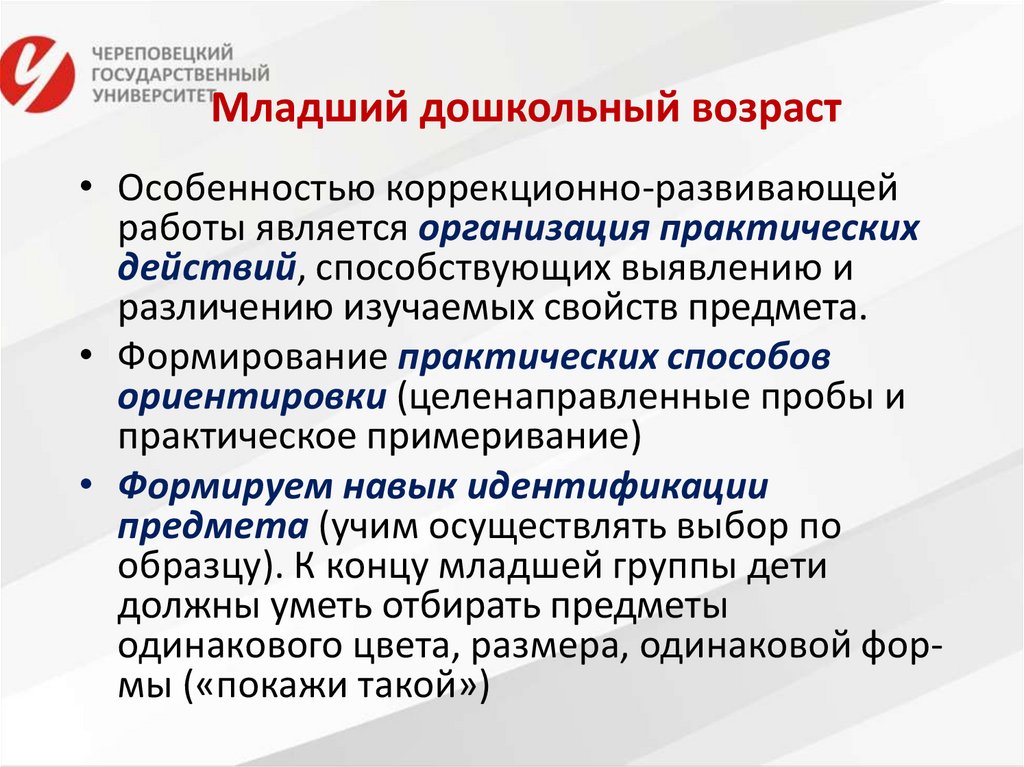 ЧЕРЕПОВЕЦКИЙ ГОСУДАРСТВЕННЫЙ УНИВЕРСИТЕТ

Младший дошкольный возраст

• Особенностью коррекционно-развивающей работы является организация практических действий, способствующих выявлению и различению изучаемых свойств предмета.

• Формирование практических способов ориентировки (целенаправленные пробы и практическое примеривание)

• Формируем навык идентификации предмета (учим осуществлять выбор по образцу). К концу младшей группы дети должны уметь отбирать предметы одинакового цвета, размера, одинаковой формы («покажи такой»)